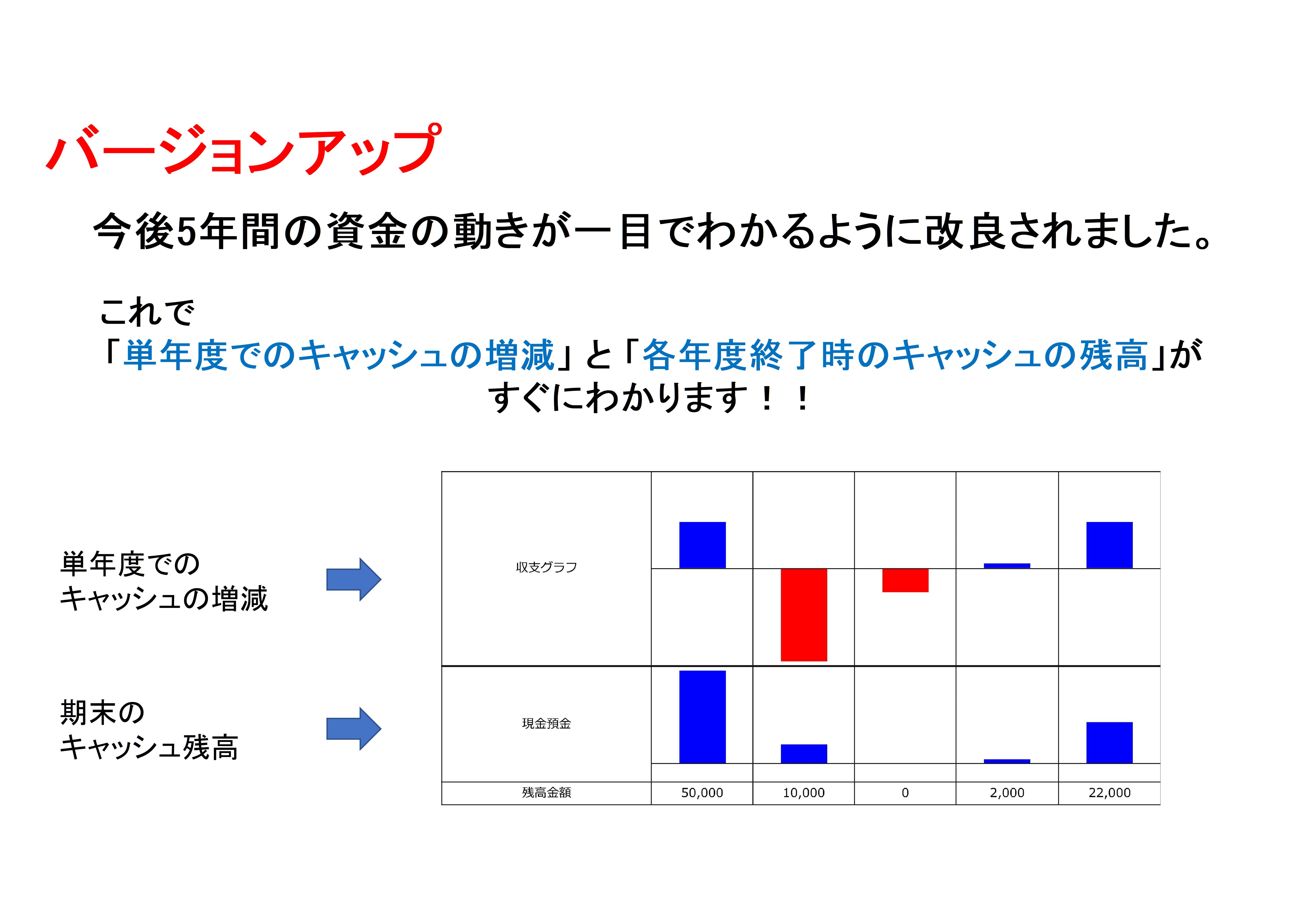 バージョンアップ

今後5年間の資金の動きが一目でわかるように改良されました。

これで
「単年度でのキャッシュの増減」と「各年度終了時のキャッシュの残高」が
すぐにわかります！！

単年度での
キャッシュの増減

期末の
キャッシュ残高

| 収支グラフ | | | | | |
|---|---|---|---|---|---|
| 現金預金 | | | | | |
| 残高金額 | 50,000 | 10,000 | 0 | 2,000 | 22,000 |